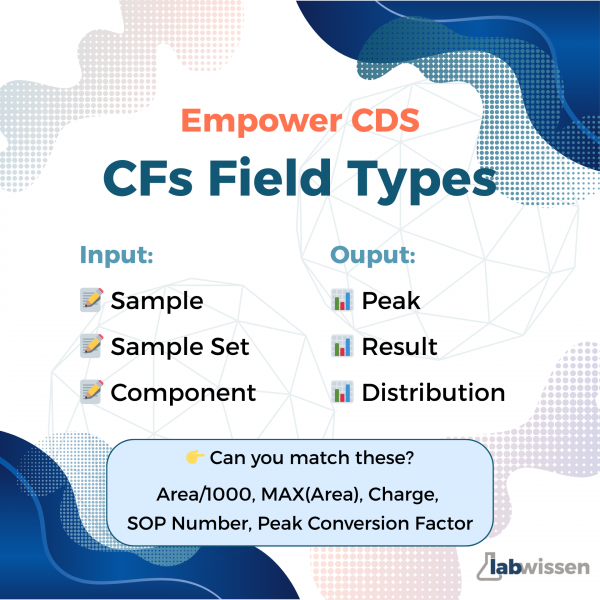 Empower CDS

CFs Field Types

Input:

📝 Sample

📝 Sample Set

📝 Component

Ouput:

📊 Peak

📊 Result

📊 Distribution

👉 Can you match these?

Area/1000, MAX(Area), Charge, SOP Number, Peak Conversion Factor

labwissen